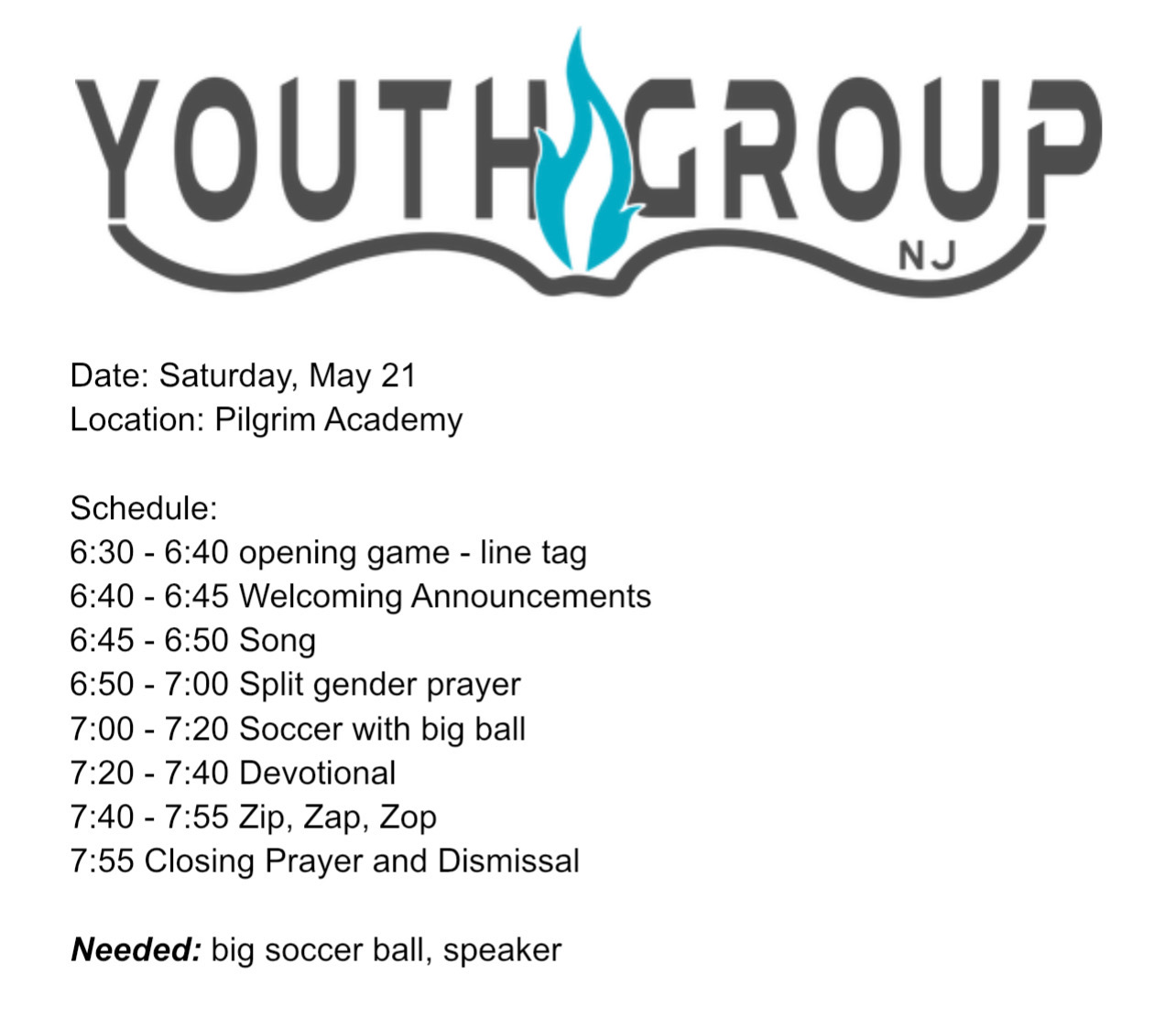 YOUTH GROUP
NJ

Date: Saturday, May 21
Location: Pilgrim Academy

Schedule:
6:30 - 6:40 opening game - line tag
6:40 - 6:45 Welcoming Announcements
6:45 - 6:50 Song
6:50 - 7:00 Split gender prayer
7:00 - 7:20 Soccer with big ball
7:20 - 7:40 Devotional
7:40 - 7:55 Zip, Zap, Zop
7:55 Closing Prayer and Dismissal

Needed: big soccer ball, speaker